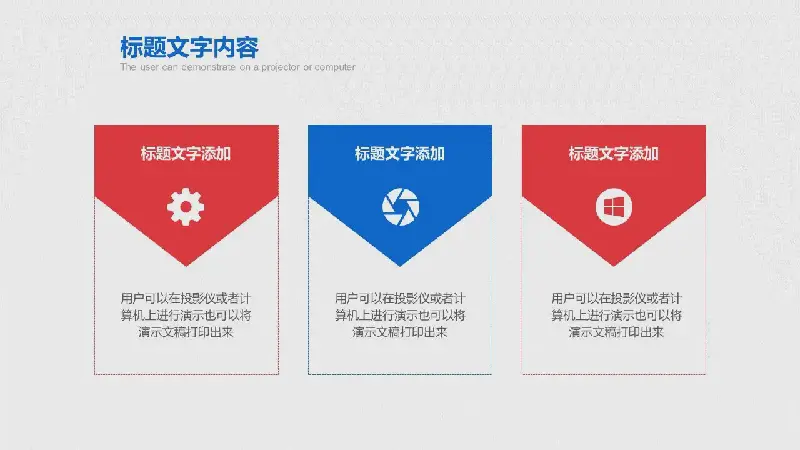 标题文字内容

The user can demonstrate on a projector or computer

标题文字添加

用户可以在投影仪或者计算机上进行演示也可以将演示文稿打印出来

标题文字添加

用户可以在投影仪或者计算机上进行演示也可以将演示文稿打印出来

标题文字添加

用户可以在投影仪或者计算机上进行演示也可以将演示文稿打印出来